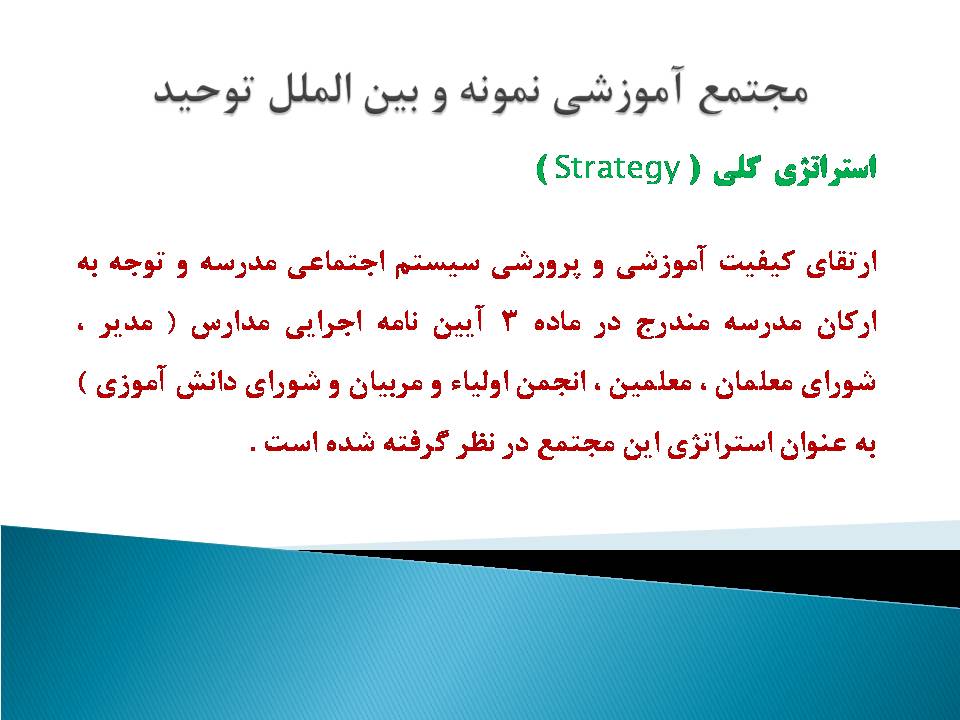 مجتمع آموزشی نمونه و بین الملل توحید

استراتژی کلی ( Strategy )

ارتقای کیفیت آموزشی و پرورشی سیستم اجتماعی مدرسه و توجه به ارکان مدرسه مندرج در ماده ۳ آیین نامه اجرایی مدارس ( مدیر ، شورای معلمان ، معلمین ، انجمن اولیاء و مربیان و شورای دانش آموزی ) به عنوان استراتژی این مجتمع در نظر گرفته شده است .